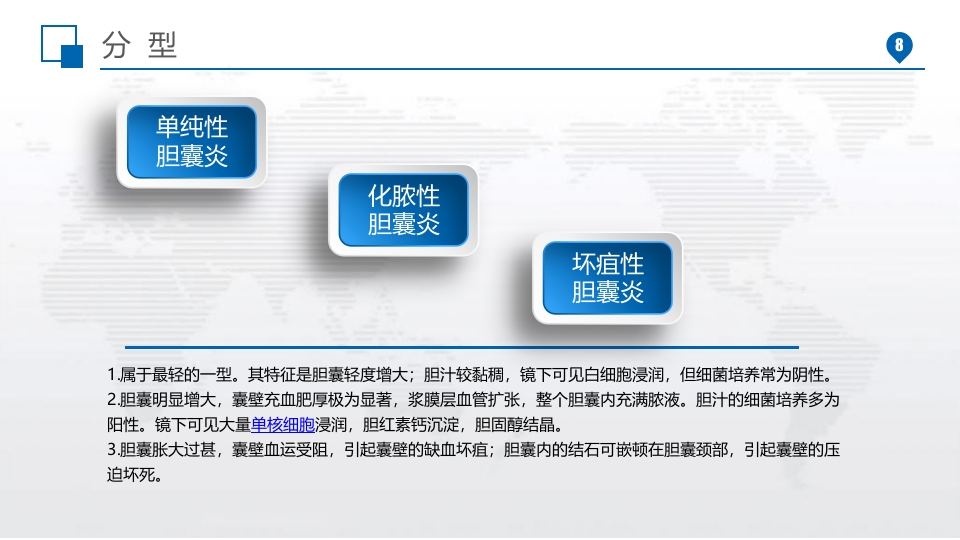 分 型

8

单纯性
胆囊炎

化脓性
胆囊炎

坏疽性
胆囊炎

1.属于最轻的一型。其特征是胆囊轻度增大；胆汁较黏稠，镜下可见白细胞浸润，但细菌培养常为阴性。
2.胆囊明显增大，囊壁充血肥厚极为显著，浆膜层血管扩张，整个胆囊内充满脓液。胆汁的细菌培养多为阳性。镜下可见大量单核细胞浸润，胆红素钙沉淀，胆固醇结晶。
3.胆囊胀大过甚，囊壁血运受阻，引起囊壁的缺血坏疽；胆囊内的结石可嵌顿在胆囊颈部，引起囊壁的压迫坏死。